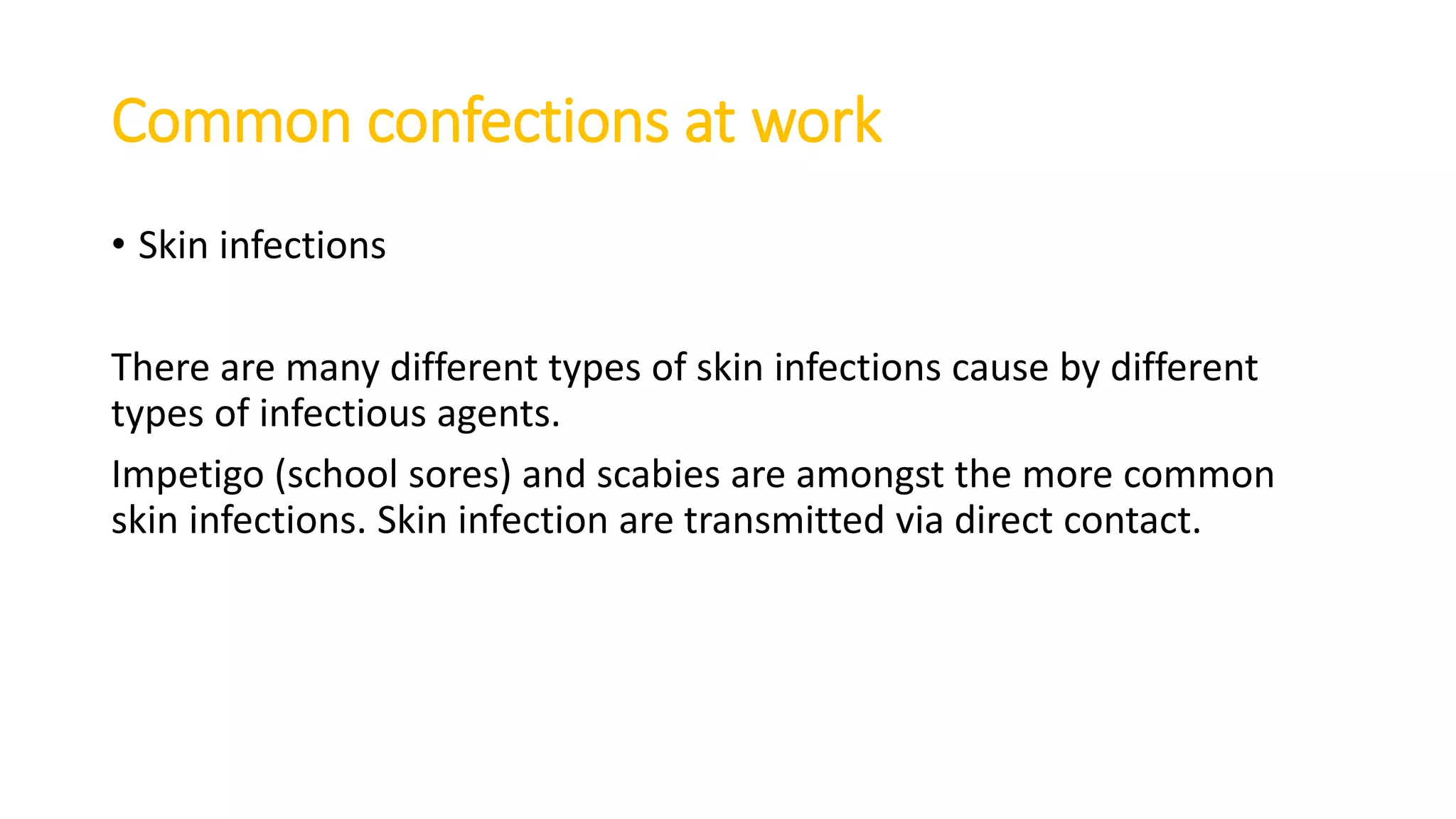 Common confections at work

• Skin infections

There are many different types of skin infections cause by different types of infectious agents.

Impetigo (school sores) and scabies are amongst the more common skin infections. Skin infection are transmitted via direct contact.